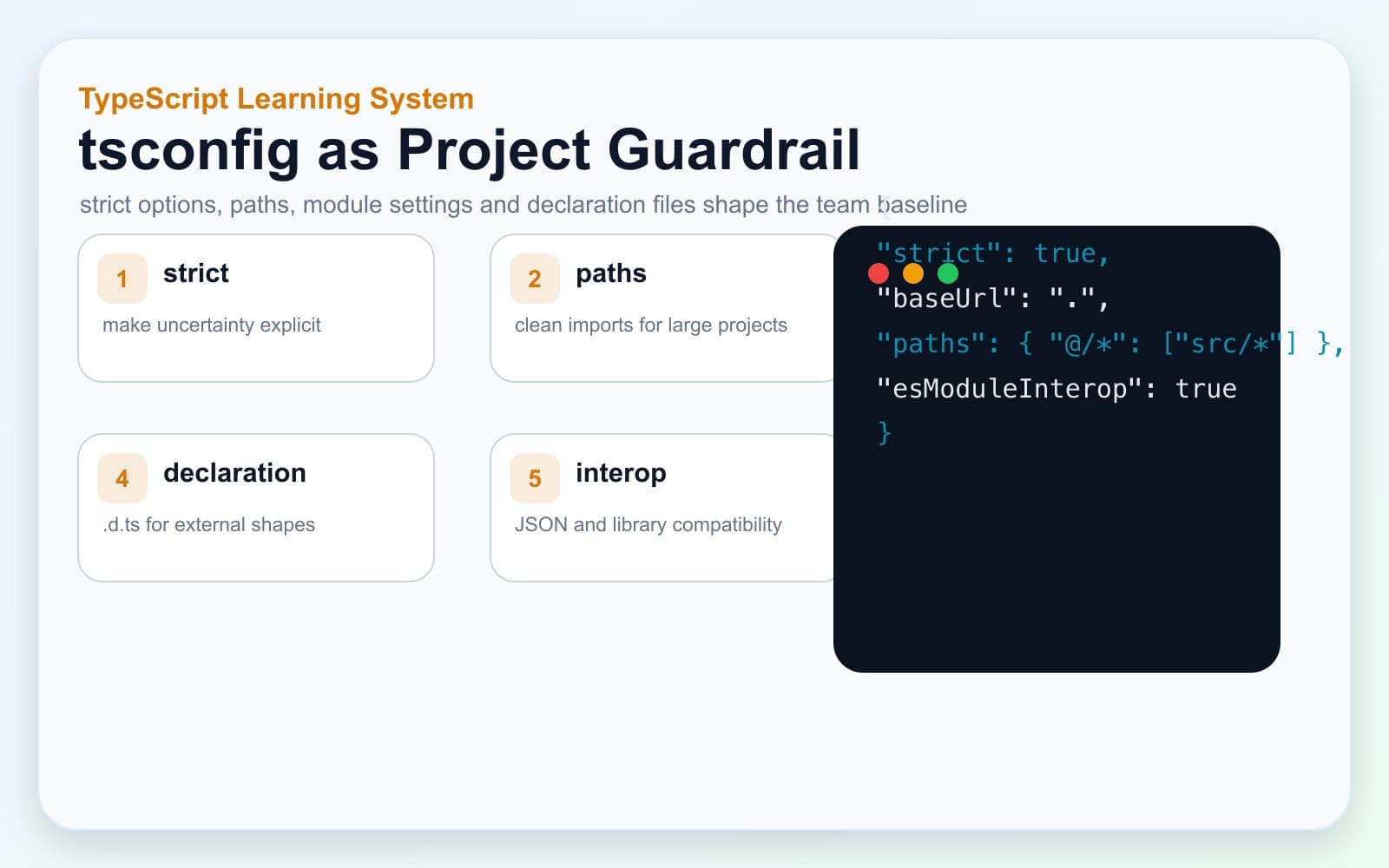 TypeScript Learning System

tsconfig as Project Guardrail

strict options, paths, module settings and declaration files shape the team baseline

1 strict

make uncertainty explicit

2 paths

clean imports for large projects

4 declaration

.d.ts for external shapes

5 interop

JSON and library compatibility

"strict": true,
"baseUrl": ".",
"paths": { "@/*": ["src/*"] },
"esModuleInterop": true
}